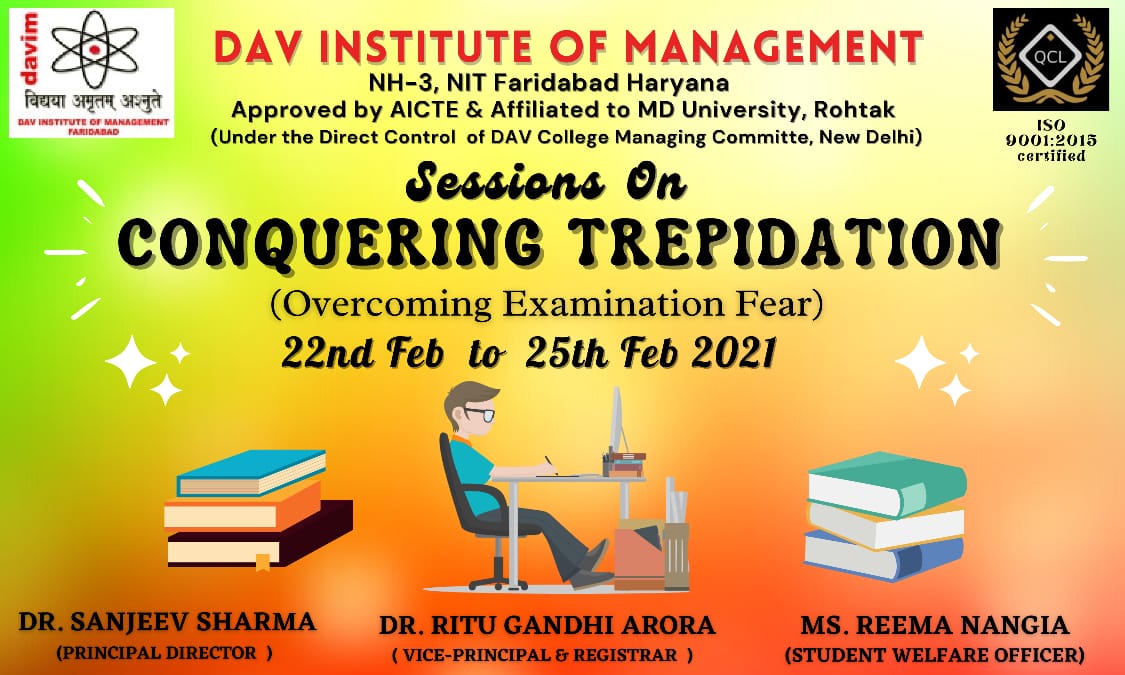 davim
विद्यया अमृतम् अश्नुते
DAV INSTITUTE OF MANAGEMENT
FARIDABAD

DAV INSTITUTE OF MANAGEMENT
NH-3, NIT Faridabad Haryana
Approved by AICTE & Affiliated to MD University, Rohtak
(Under the Direct Control of DAV College Managing Committe, New Delhi)

QCL
ISO 9001:2015 certified

Sessions On
CONQUERING TREPIDATION
(Overcoming Examination Fear)
22nd Feb to 25th Feb 2021

DR. SANJEEV SHARMA
(PRINCIPAL DIRECTOR )

DR. RITU GANDHI ARORA
( VICE-PRINCIPAL & REGISTRAR )

MS. REEMA NANGIA
(STUDENT WELFARE OFFICER)